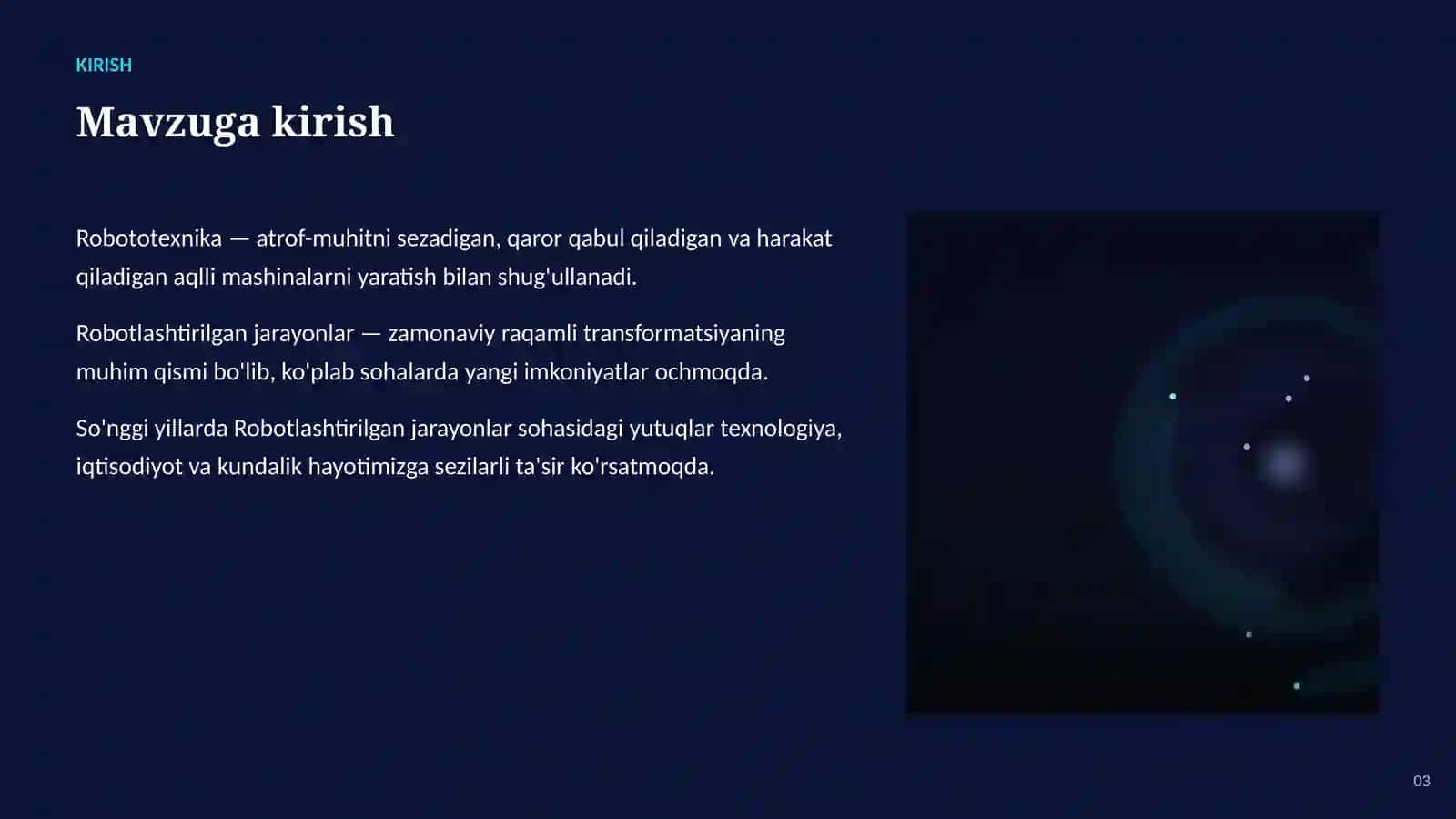 KIRISH

Mavzuga kirish

Robototexnika — atrof-muhitni sezadigan, qaror qabul qiladigan va harakat qiladigan aqlli mashinalarni yaratish bilan shug'ullanadi.

Robotlashtirilgan jarayonlar — zamonaviy raqamli transformatsiyaning muhim qismi bo'lib, ko'plab sohalarda yangi imkoniyatlar ochmoqda.

So'nggi yillarda Robotlashtirilgan jarayonlar sohasidagi yutuqlar texnologiya, iqtisodiyot va kundalik hayotimizga sezilarli ta'sir ko'rsatmoqda.

03